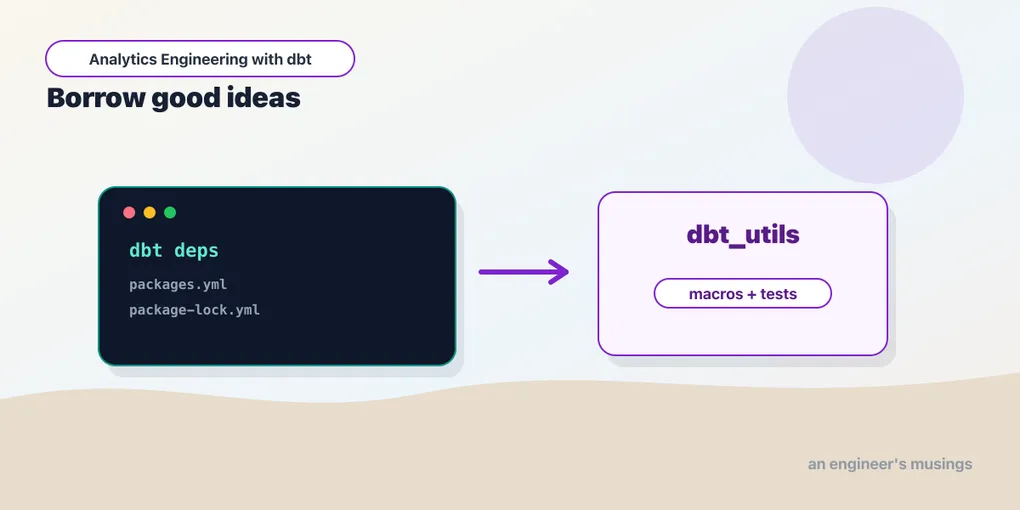 Analytics Engineering with dbt

Borrow good ideas

dbt deps

packages.yml

package-lock.yml

dbt_utils

macros + tests

an engineer's musings